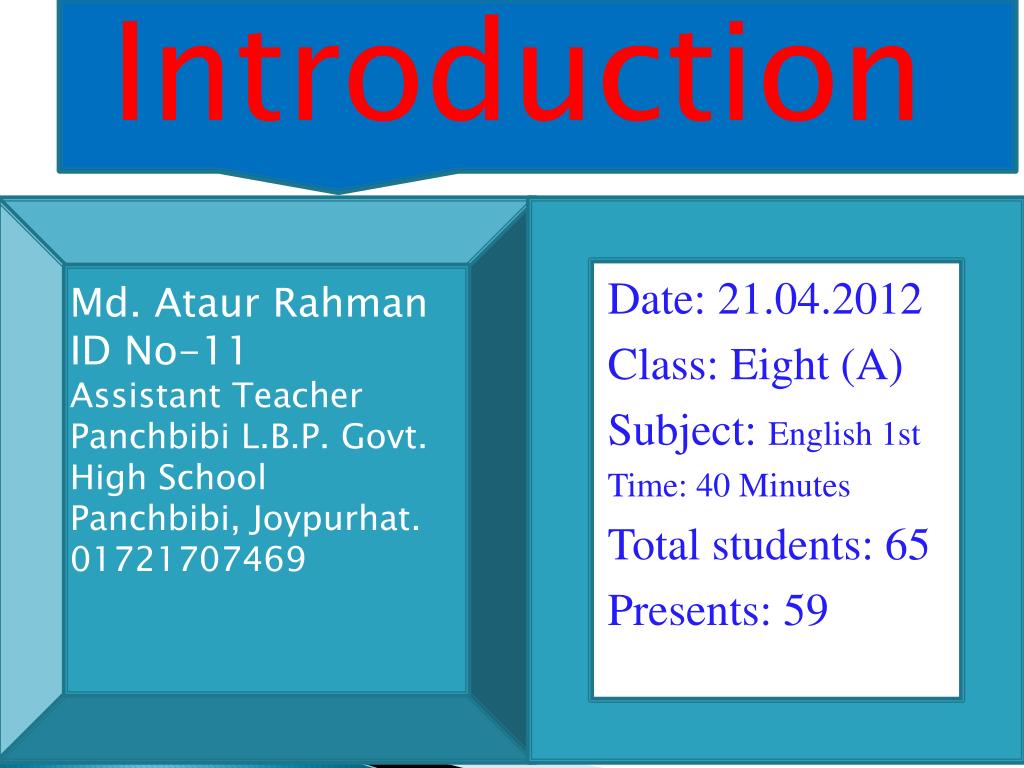 Introduction

Md. Ataur Rahman
ID No-11
Assistant Teacher
Panchbibi L.B.P. Govt. High School
Panchbibi, Joypurhat.
01721707469

Date: 21.04.2012
Class: Eight (A)
Subject: English 1st
Time: 40 Minutes
Total students: 65
Presents: 59